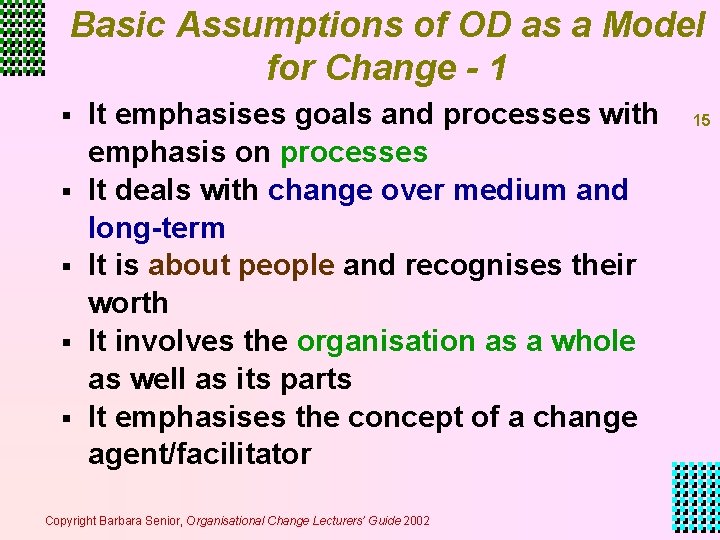 Basic Assumptions of OD as a Model for Change - 1

15

▪ It emphasises goals and processes with emphasis on processes
▪ It deals with change over medium and long-term
▪ It is about people and recognises their worth
▪ It involves the organisation as a whole as well as its parts
▪ It emphasises the concept of a change agent/facilitator

Copyright Barbara Senior, Organisational Change Lecturers' Guide 2002